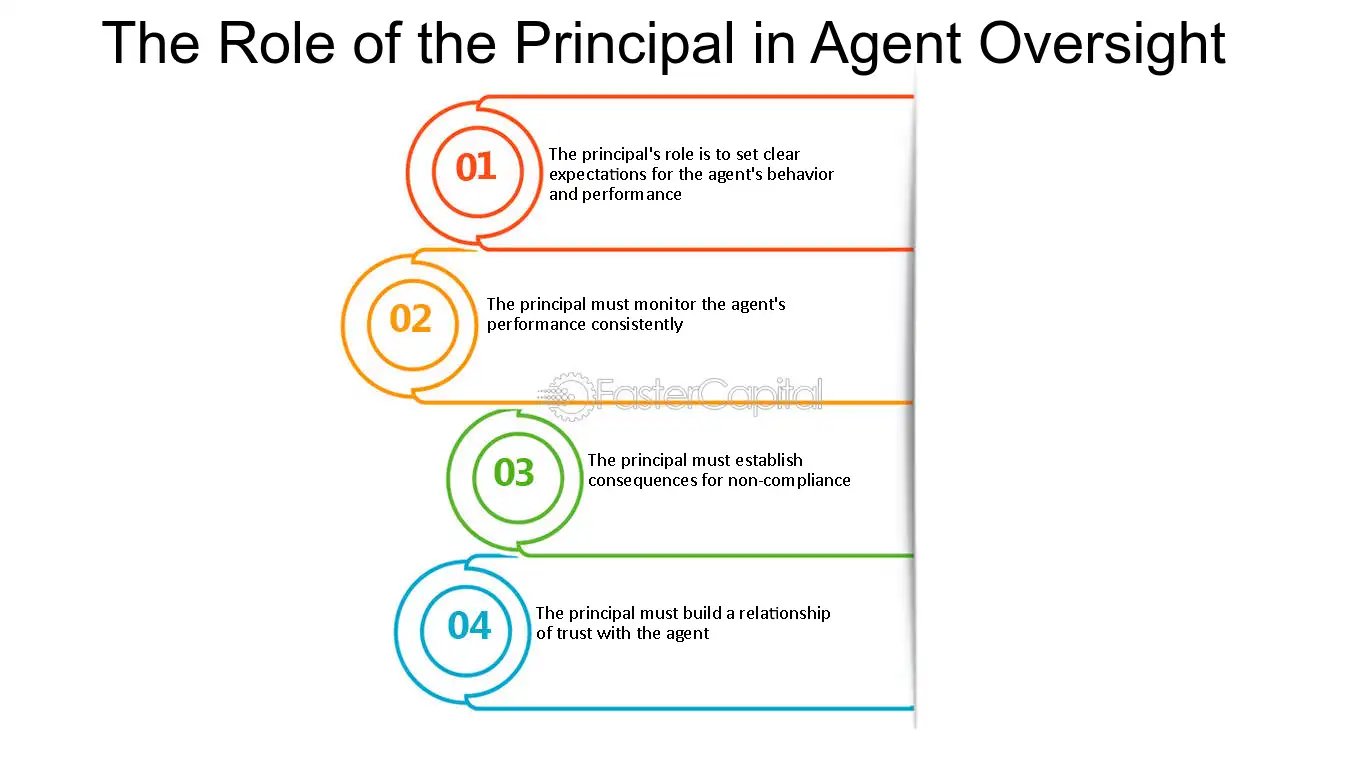 The Role of the Principal in Agent Oversight

01
The principal's role is to set clear expectations for the agent's behavior and performance

02
The principal must monitor the agent's performance consistently

03
The principal must establish consequences for non-compliance

04
The principal must build a relationship of trust with the agent

FasterCapital